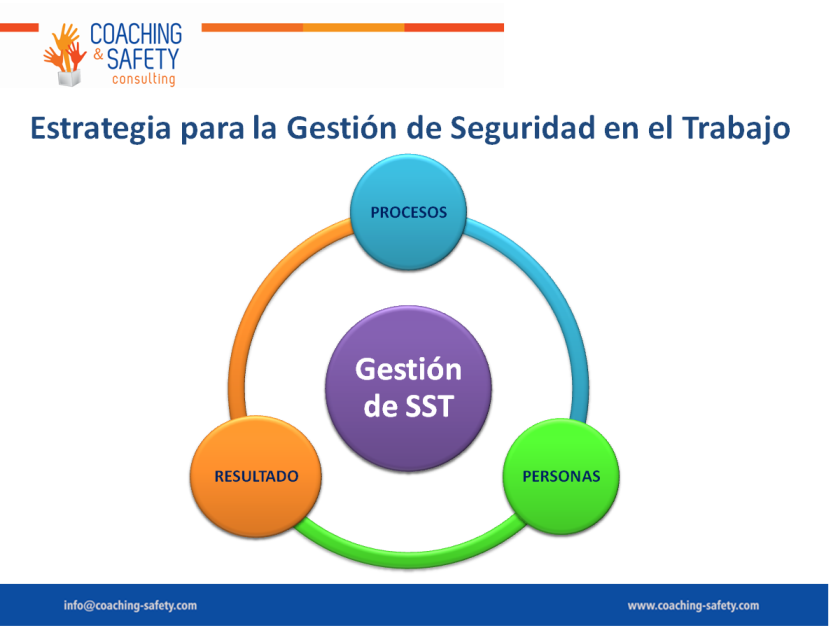 COACHING & SAFETY consulting

Estrategia para la Gestión de Seguridad en el Trabajo

PROCESOS

Gestión de SST

RESULTADO

PERSONAS

info@coaching-safety.com

www.coaching-safety.com